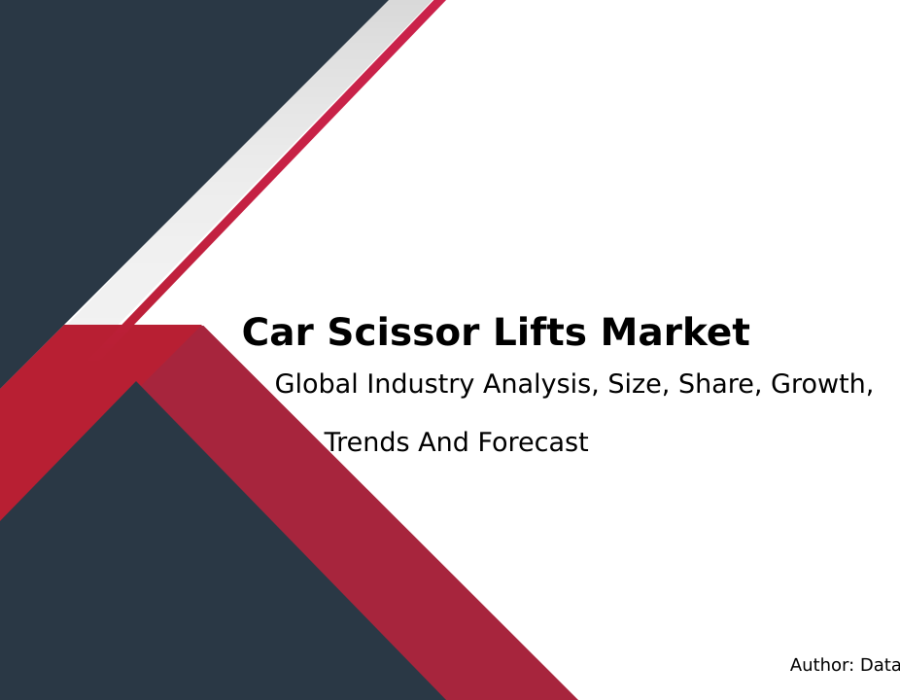 Car Scissor Lifts Market

Global Industry Analysis, Size, Share, Growth,

Trends And Forecast

Author: Data